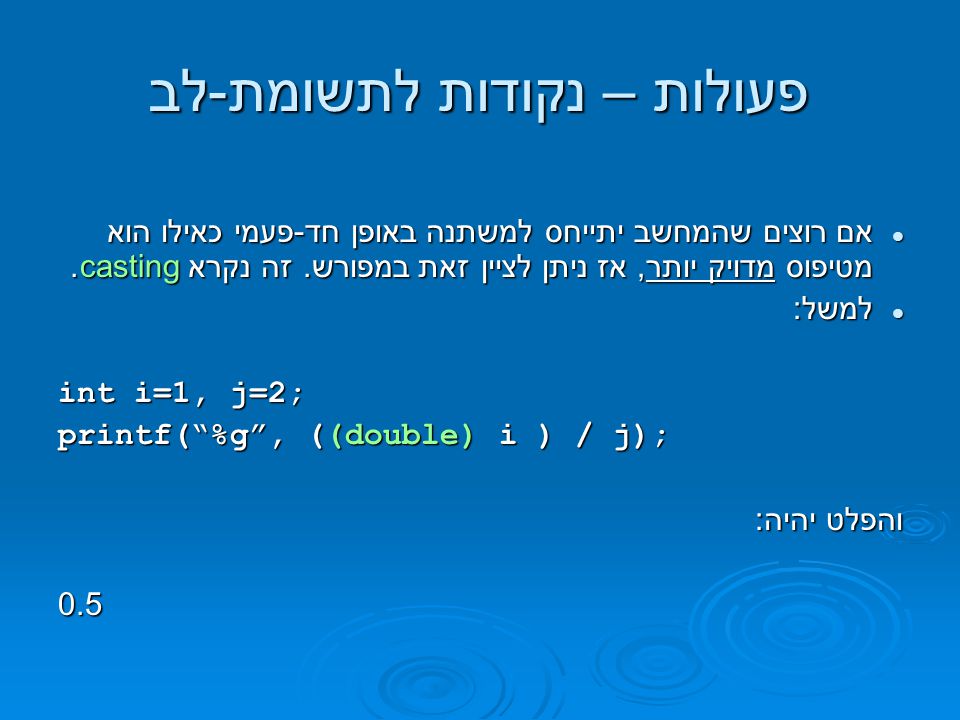 פעולות – נקודות לתשומת-לב

• אם רוצים שהמחשב יתייחס למשתנה באופן חד-פעמי כאילו הוא מטיפוס מדויק יותר, אז ניתן לציין זאת במפורש. זה נקרא casting.
• למשל:

int i=1, j=2;
printf(“%g”, ((double) i ) / j);

והפלט יהיה:

0.5